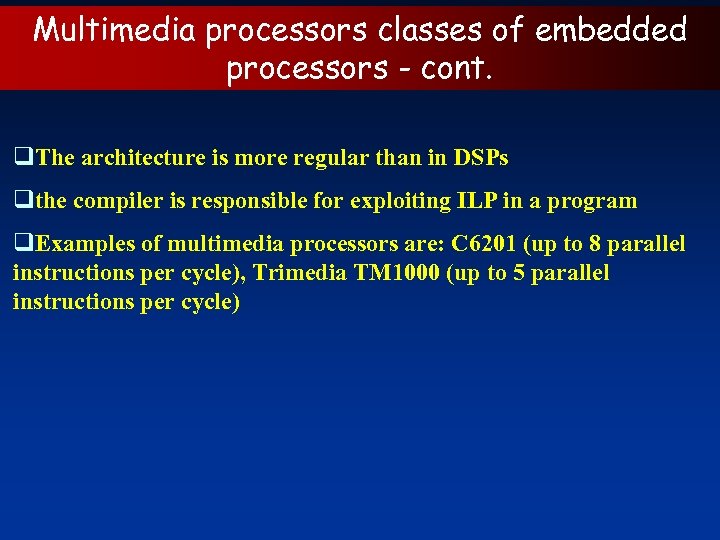 Multimedia processors classes of embedded processors - cont.

❑The architecture is more regular than in DSPs

❑the compiler is responsible for exploiting ILP in a program

❑Examples of multimedia processors are: C6201 (up to 8 parallel instructions per cycle), Trimedia TM1000 (up to 5 parallel instructions per cycle)